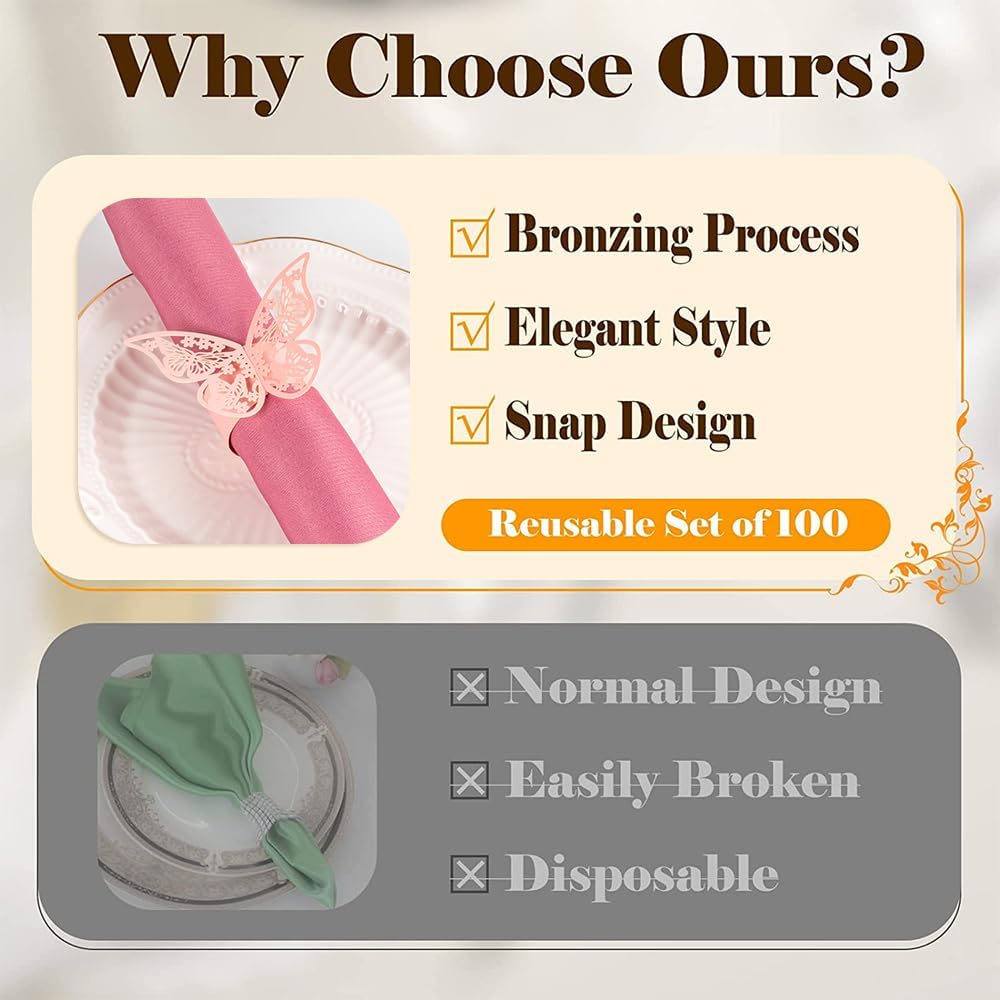 Why Choose Ours?

Bronzing Process

Elegant Style

Snap Design

Reusable Set of 100

Normal Design

Easily Broken

Disposable